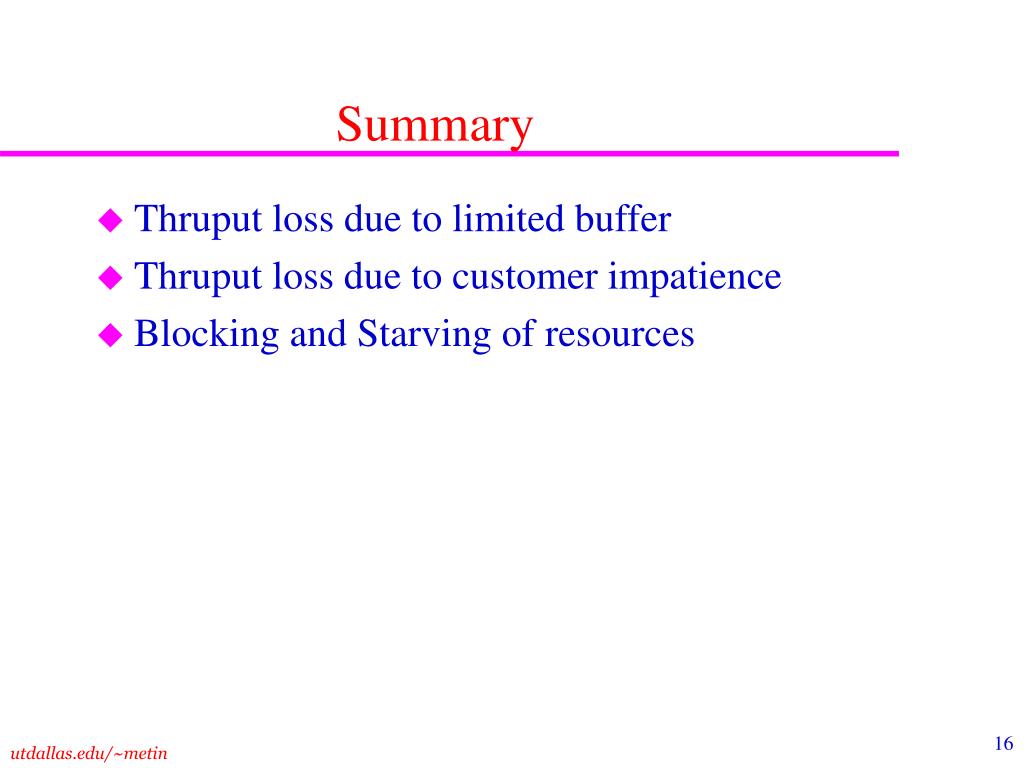 Summary

◆ Thruput loss due to limited buffer
◆ Thruput loss due to customer impatience
◆ Blocking and Starving of resources

utdallas.edu/~metin

16